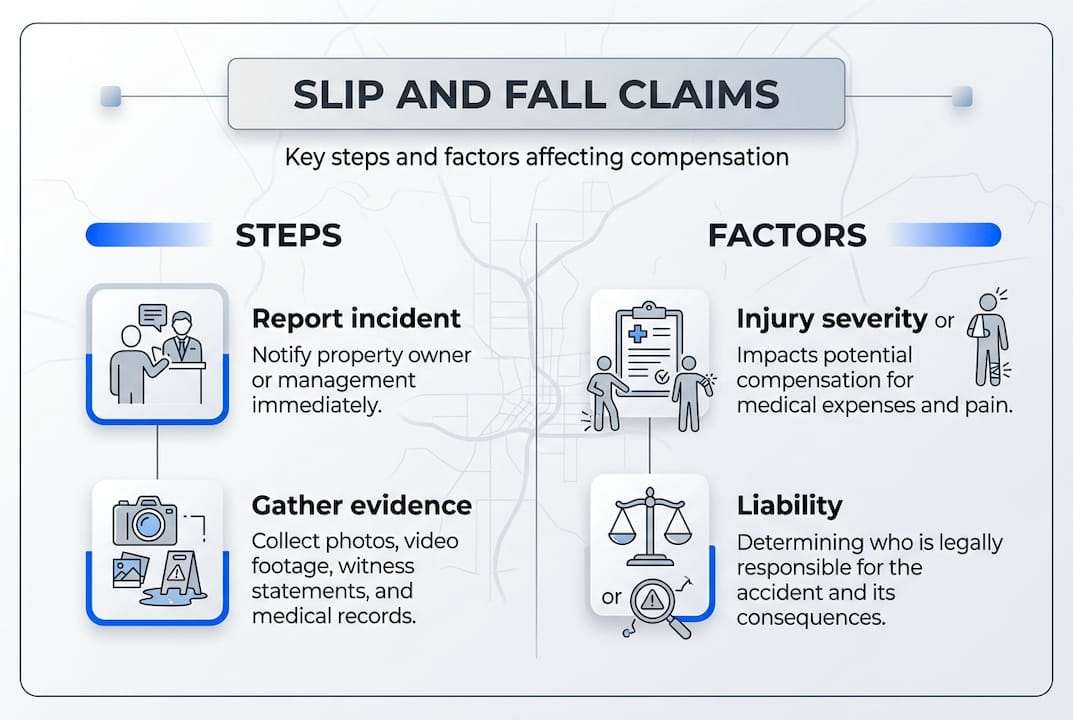 SLIP AND FALL CLAIMS

Key steps and factors affecting compensation

STEPS

Report incident
Notify property owner or management immediately.

Gather evidence
Collect photos, video footage, witness statements, and medical records.

FACTORS

Injury severity or
Impacts potential compensation for medical expenses and pain.

Liability
Determining who is legally responsible for the accident and its consequences.

or